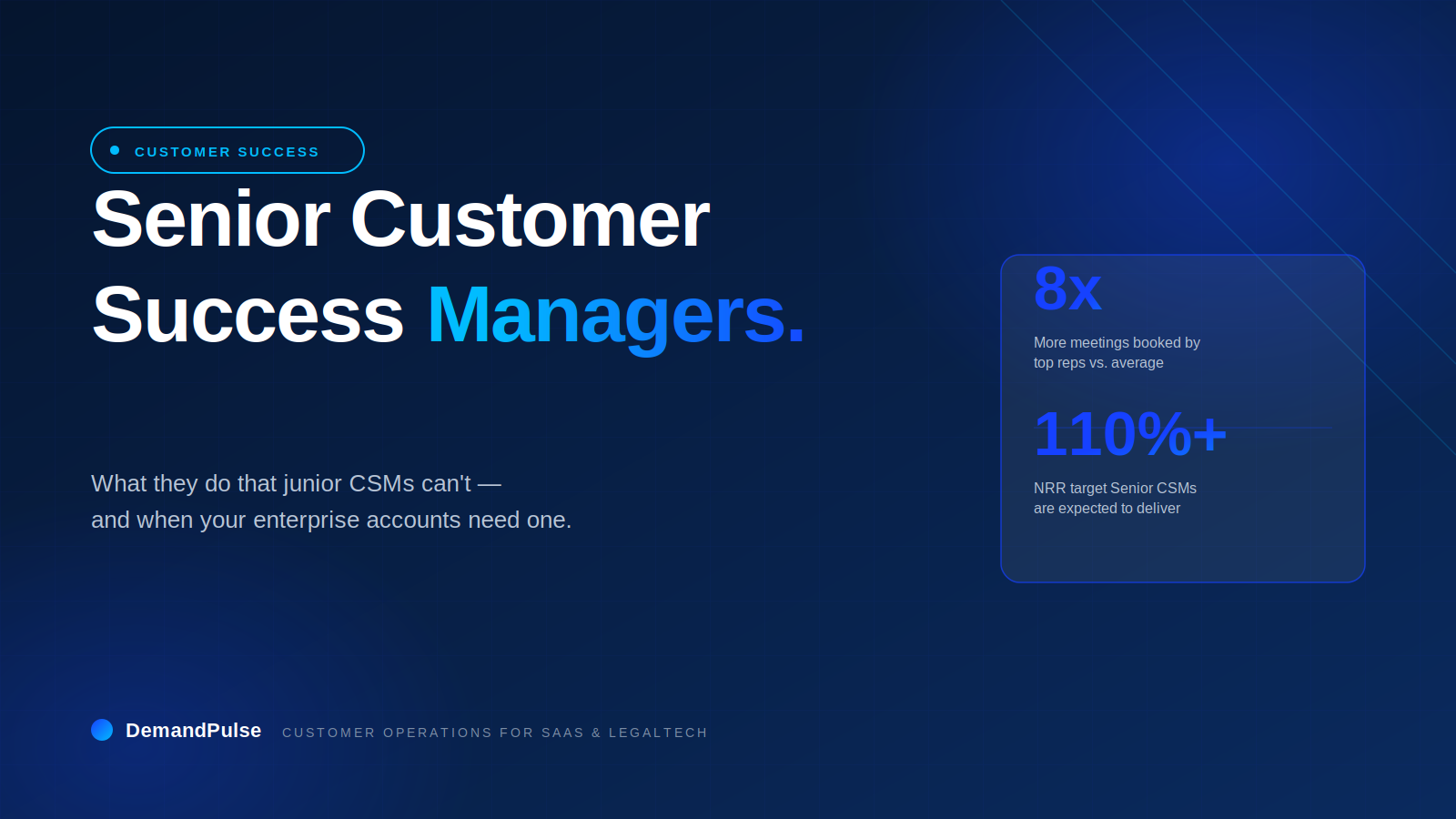 CUSTOMER SUCCESS

Senior Customer Success Managers.

What they do that junior CSMs can't — and when your enterprise accounts need one.

8x

More meetings booked by top reps vs. average

110%+

NRR target Senior CSMs are expected to deliver

DemandPulse CUSTOMER OPERATIONS FOR SAAS & LEGALTECH